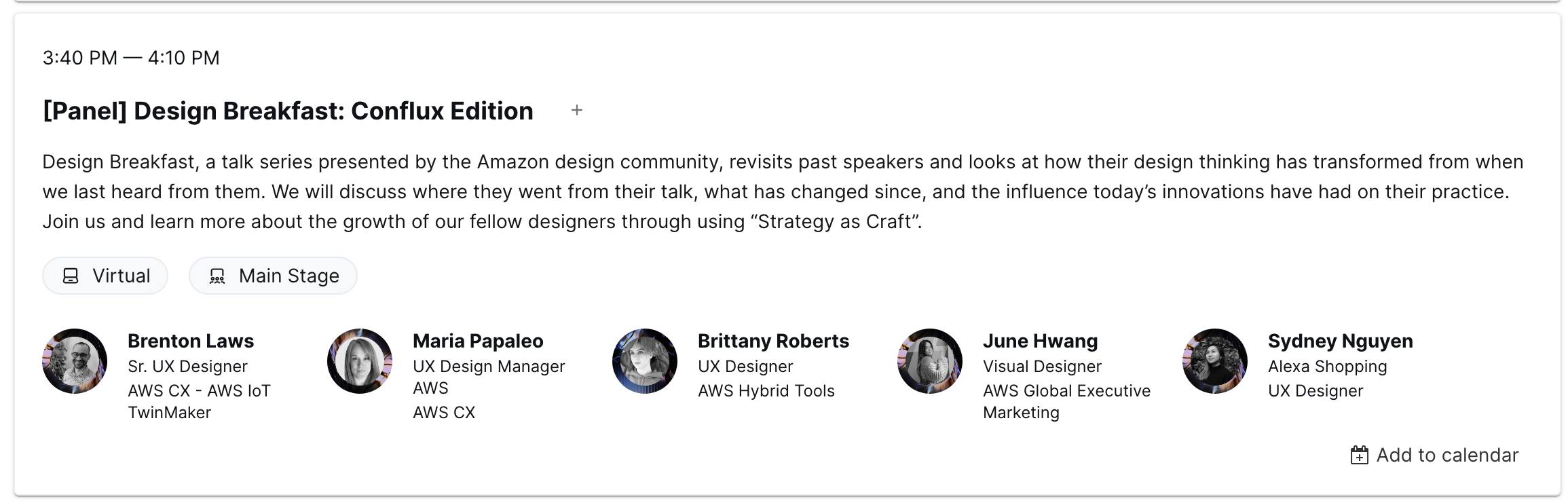 3:40 PM — 4:10 PM

[Panel] Design Breakfast: Conflux Edition +

Design Breakfast, a talk series presented by the Amazon design community, revisits past speakers and looks at how their design thinking has transformed from when we last heard from them. We will discuss where they went from their talk, what has changed since, and the influence today's innovations have had on their practice. Join us and learn more about the growth of our fellow designers through using "Strategy as Craft".

Virtual

Main Stage

Brenton Laws
Sr. UX Designer
AWS CX - AWS IoT TwinMaker

Maria Papaleo
UX Design Manager
AWS
AWS CX

Brittany Roberts
UX Designer
AWS Hybrid Tools

June Hwang
Visual Designer
AWS Global Executive Marketing

Sydney Nguyen
Alexa Shopping
UX Designer

Add to calendar